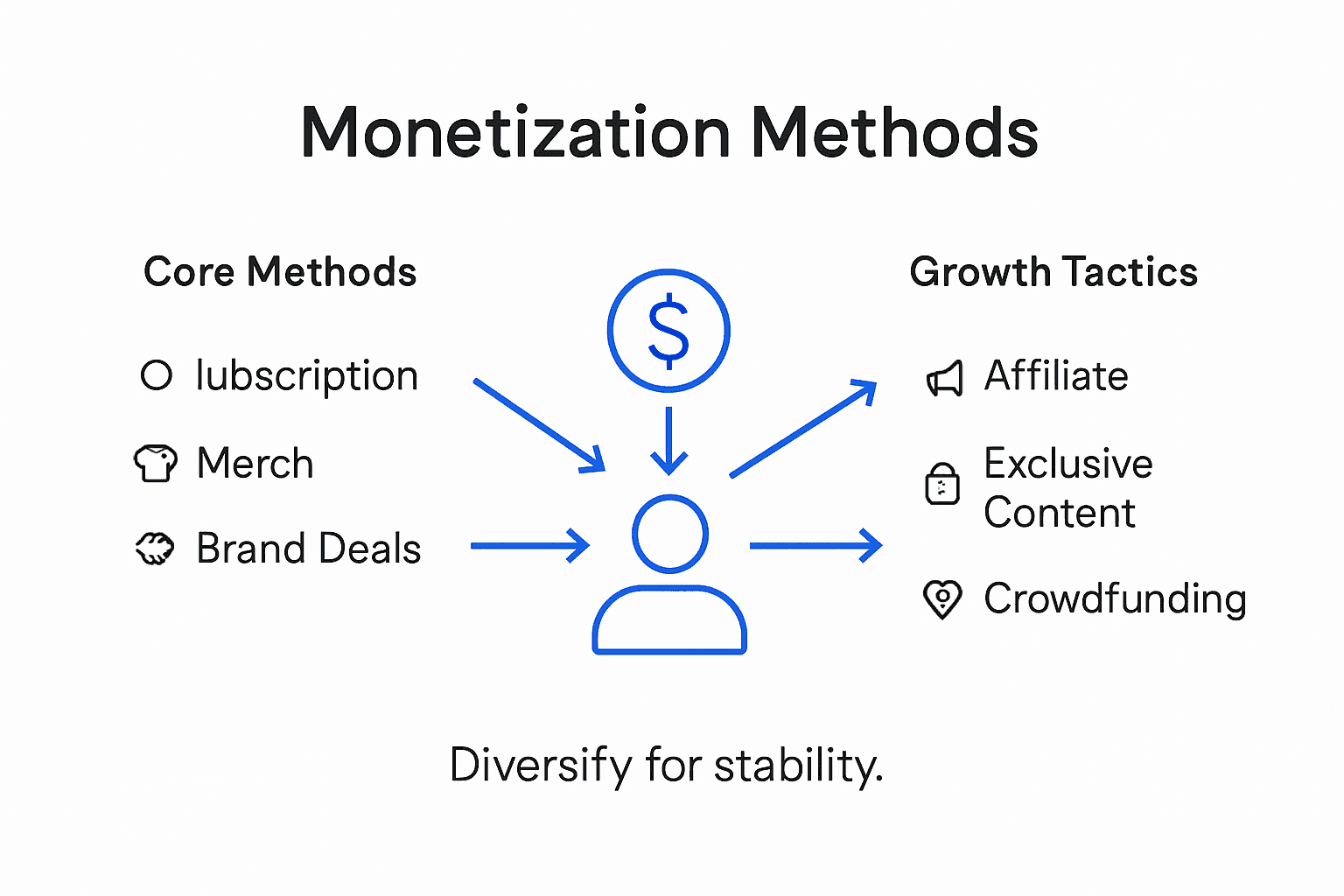 Monetization Methods

Core Methods

lubscription

Merch

Brand Deals

$

Growth Tactics

Affiliate

Exclusive Content

Crowdfunding

Diversify for stability.